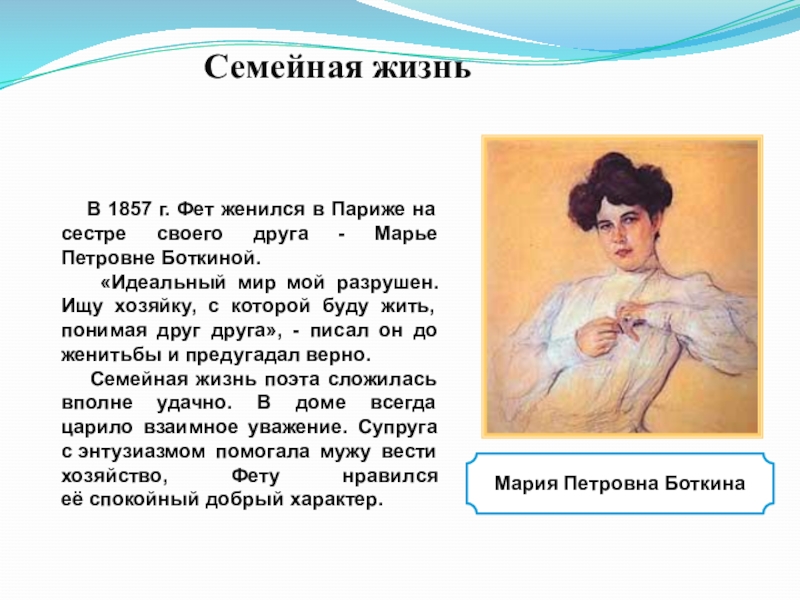 Семейная жизнь

В 1857 г. Фет женился в Париже на сестре своего друга - Марье Петровне Боткиной.

«Идеальный мир мой разрушен. Ищу хозяйку, с которой буду жить, понимая друг друга», - писал он до женитьбы и предугадал верно.

Семейная жизнь поэта сложилась вполне удачно. В доме всегда царило взаимное уважение. Супруга с энтузиазмом помогала мужу вести хозяйство, Фету нравился её спокойный добрый характер.

Мария Петровна Боткина